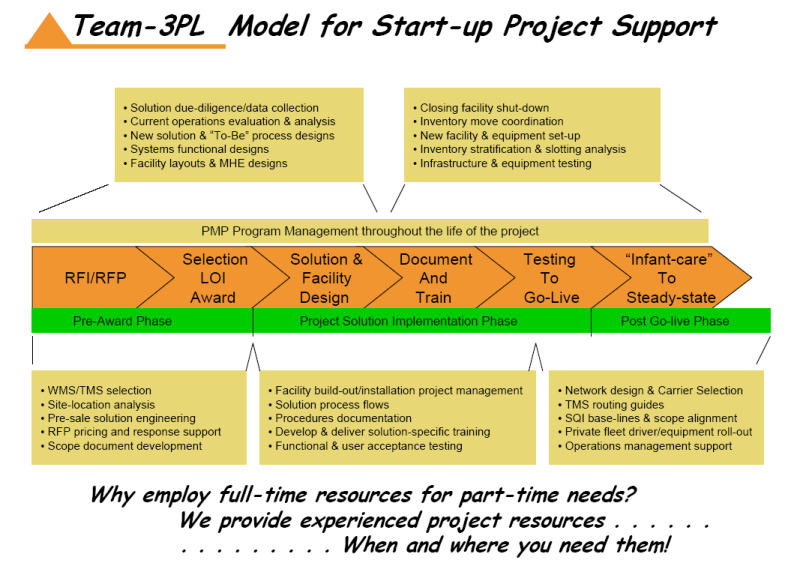 Team-3PL Model for Start-up Project Support

• Solution due-diligence/data collection
• Current operations evaluation & analysis
• New solution & "To-Be" process designs
• Systems functional designs
• Facility layouts & MHE designs

• Closing facility shut-down
• Inventory move coordination
• New facility & equipment set-up
• Inventory stratification & slotting analysis
• Infrastructure & equipment testing

PMP Program Management throughout the life of the project

RFI/RFP

Selection LOI Award

Solution & Facility Design

Document And Train

Testing To Go-Live

"Infant-care" To Steady-state

Pre-Award Phase

Project Solution Implementation Phase

Post Go-live Phase

• WMS/TMS selection
• Site-location analysis
• Pre-sale solution engineering
• RFP pricing and response support
• Scope document development

• Facility build-out/installation project management
• Solution process flows
• Procedures documentation
• Develop & deliver solution-specific training
• Functional & user acceptance testing

• Network design & Carrier Selection
• TMS routing guides
• SQI base-lines & scope alignment
• Private fleet driver/equipment roll-out
• Operations management support

Why employ full-time resources for part-time needs?
We provide experienced project resources . . . . . .
. . . . . . . . . When and where you need them!